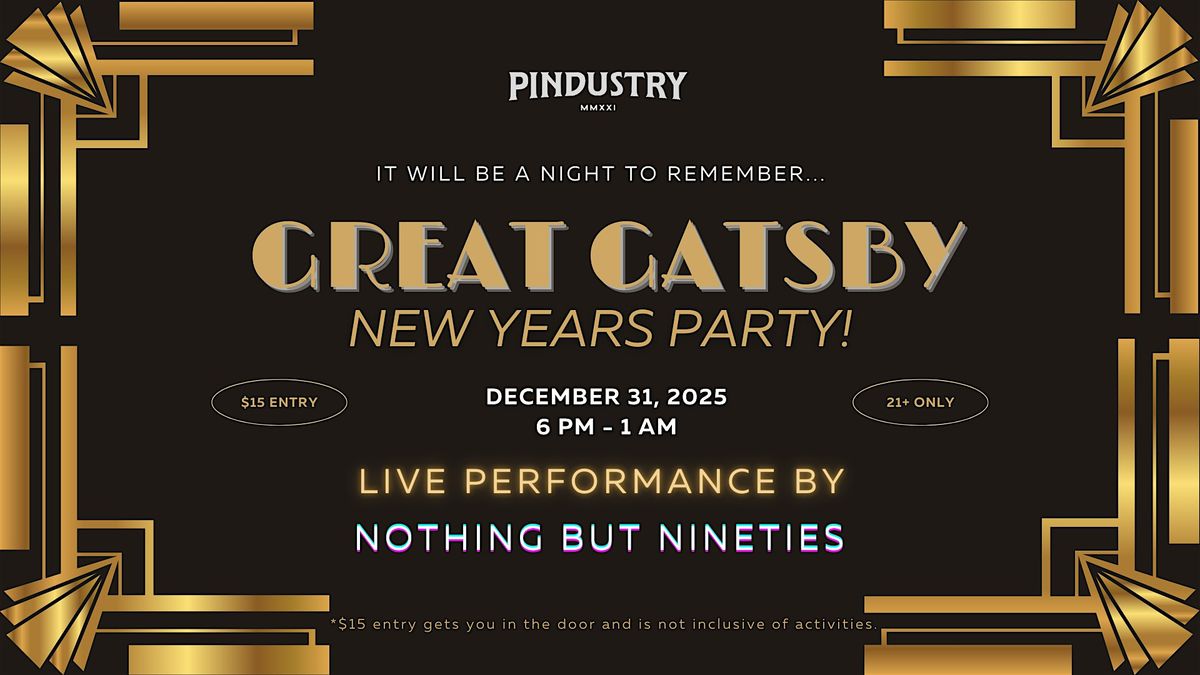 PINDUSTRY
MMXXI

IT WILL BE A NIGHT TO REMEMBER...

GREAT GATSBY
NEW YEARS PARTY!

$15 ENTRY

DECEMBER 31, 2025
6 PM - 1 AM

21+ ONLY

LIVE PERFORMANCE BY
NOTHING BUT NINETIES

*$15 entry gets you in the door and is not inclusive of activities.